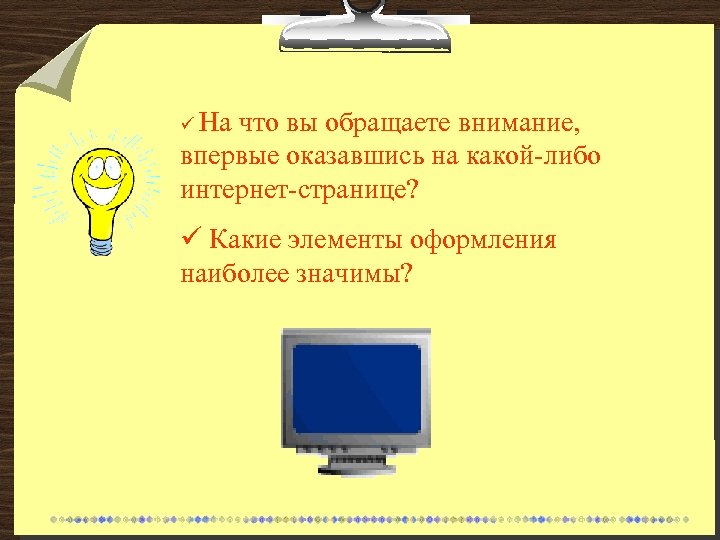 ✓ На что вы обращаете внимание, впервые оказавшись на какой-либо интернет-странице?

✓ Какие элементы оформления наиболее значимы?